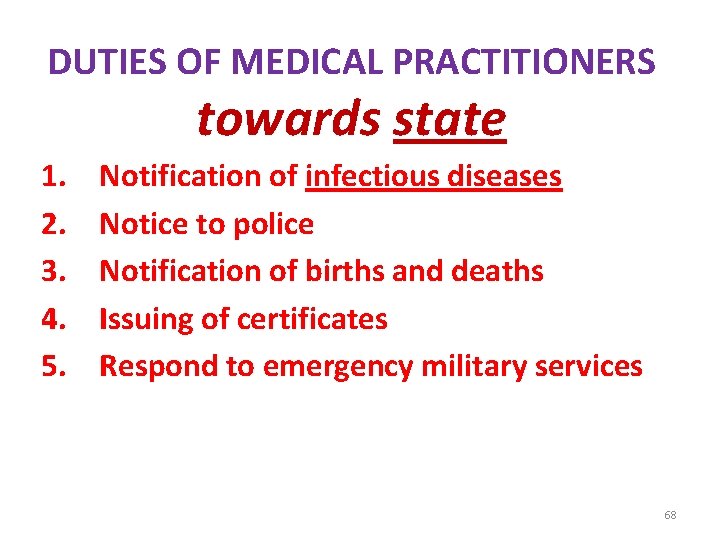 DUTIES OF MEDICAL PRACTITIONERS

towards state

1. Notification of infectious diseases
2. Notice to police
3. Notification of births and deaths
4. Issuing of certificates
5. Respond to emergency military services

68